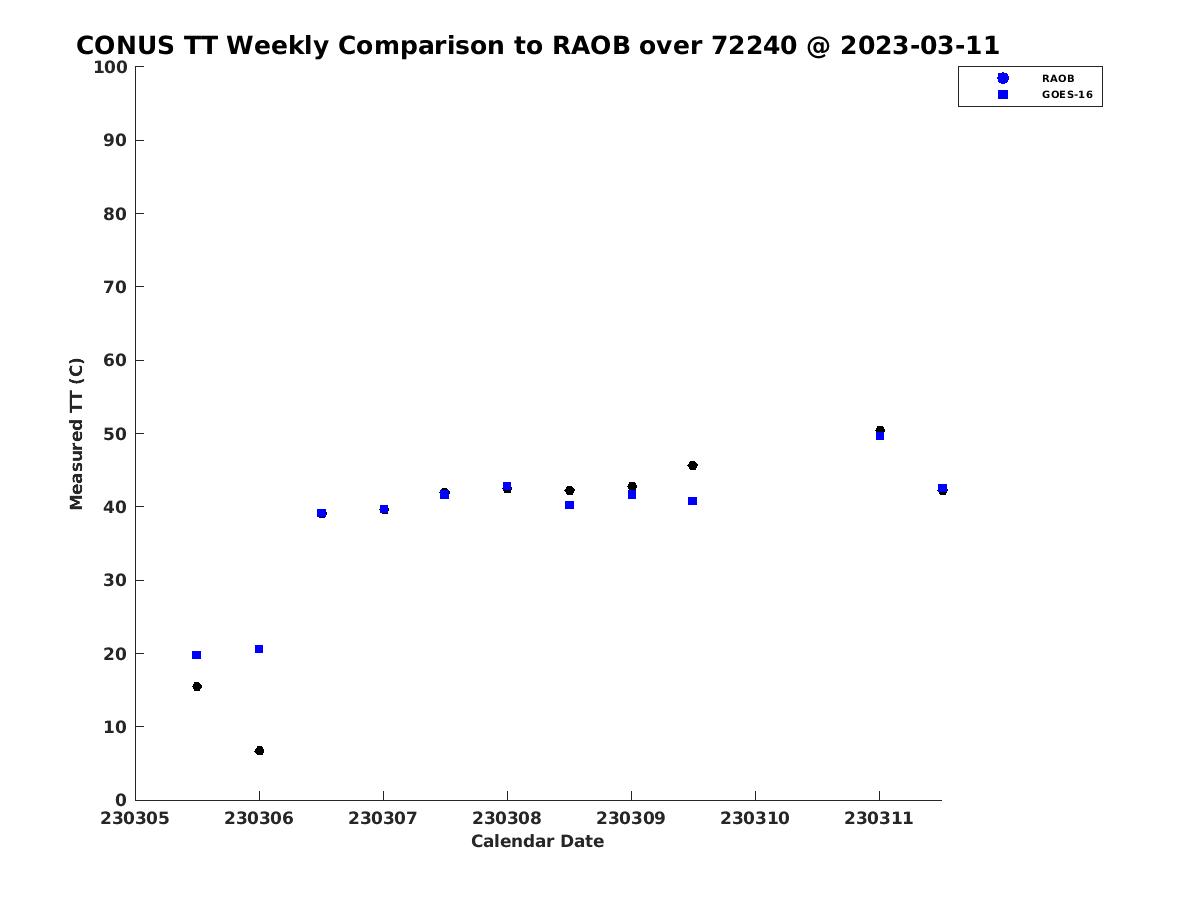 CONUS TT Weekly Comparison to RAOB over 72240 @ 2023-03-11

RAOB
GOES-16

Measured TT (C)

100
90
80
70
60
50
40
30
20
10
0

230305
230306
230307
230308
230309
230310
230311

Calendar Date